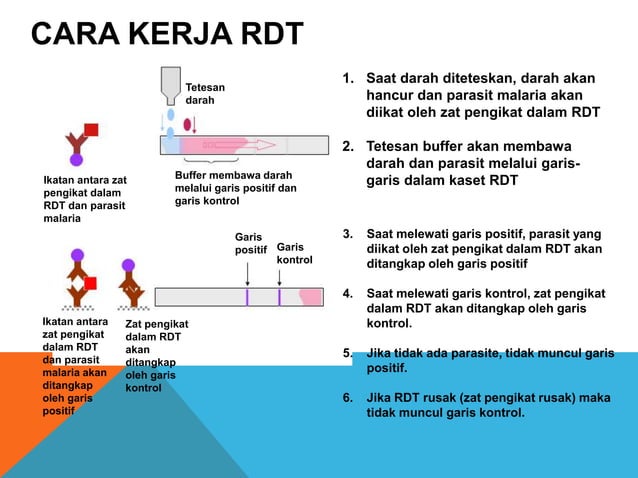 CARA KERJA RDT

Tetesan darah

Ikatan antara zat pengikat dalam RDT dan parasit malaria

Buffer membawa darah melalui garis positif dan garis kontrol

Garis positif

Garis kontrol

Ikatan antara zat pengikat dalam RDT dan parasit malaria akan ditangkap oleh garis positif

Zat pengikat dalam RDT akan ditangkap oleh garis kontrol

1. Saat darah diteteskan, darah akan hancur dan parasit malaria akan diikat oleh zat pengikat dalam RDT

2. Tetesan buffer akan membawa darah dan parasit melalui garis-garis dalam kaset RDT

3. Saat melewati garis positif, parasit yang diikat oleh zat pengikat dalam RDT akan ditangkap oleh garis positif

4. Saat melewati garis kontrol, zat pengikat dalam RDT akan ditangkap oleh garis kontrol.

5. Jika tidak ada parasite, tidak muncul garis positif.

6. Jika RDT rusak (zat pengikat rusak) maka tidak muncul garis kontrol.